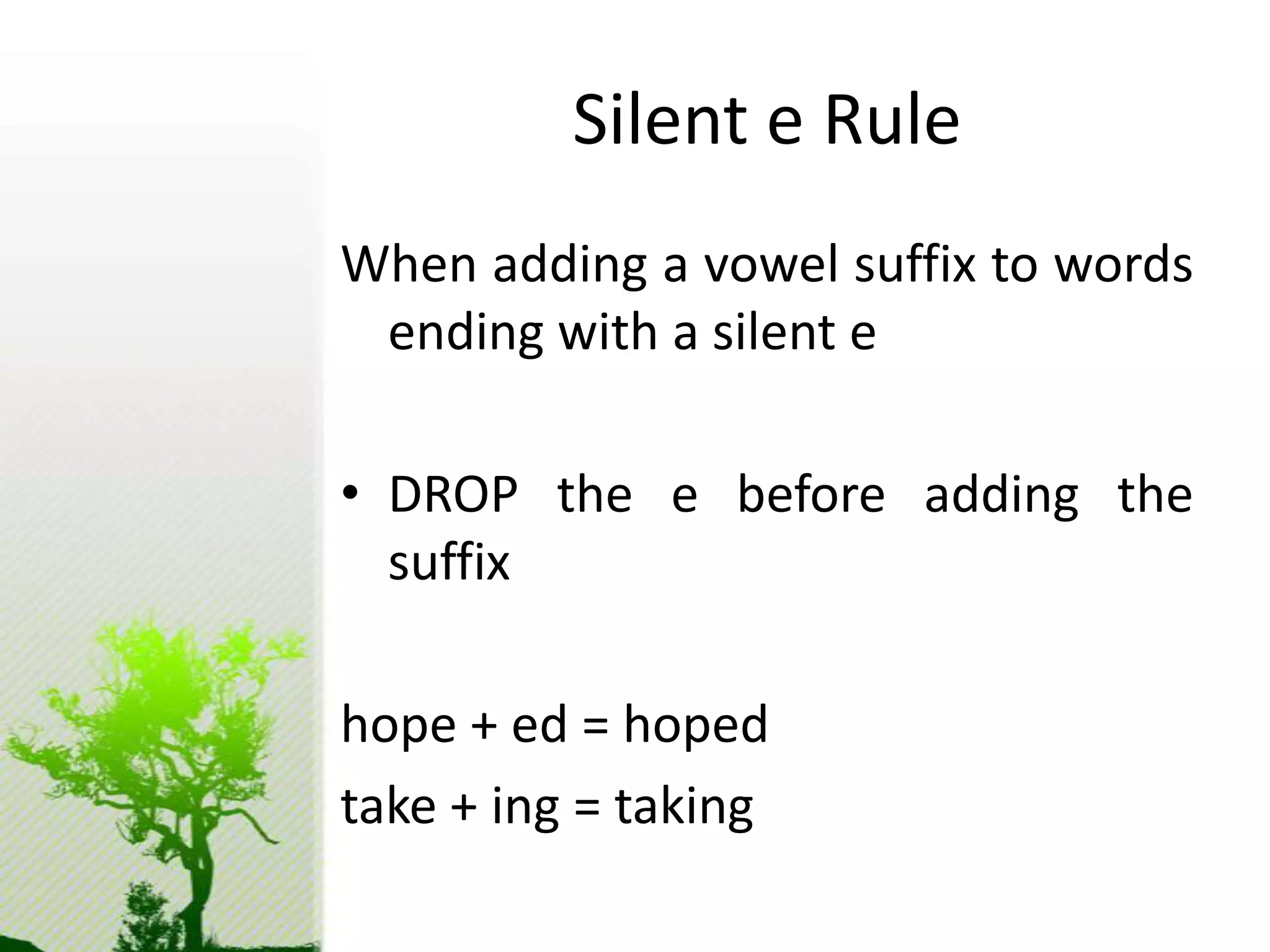 Silent e Rule

When adding a vowel suffix to words ending with a silent e

• DROP the e before adding the suffix

hope + ed = hoped

take + ing = taking